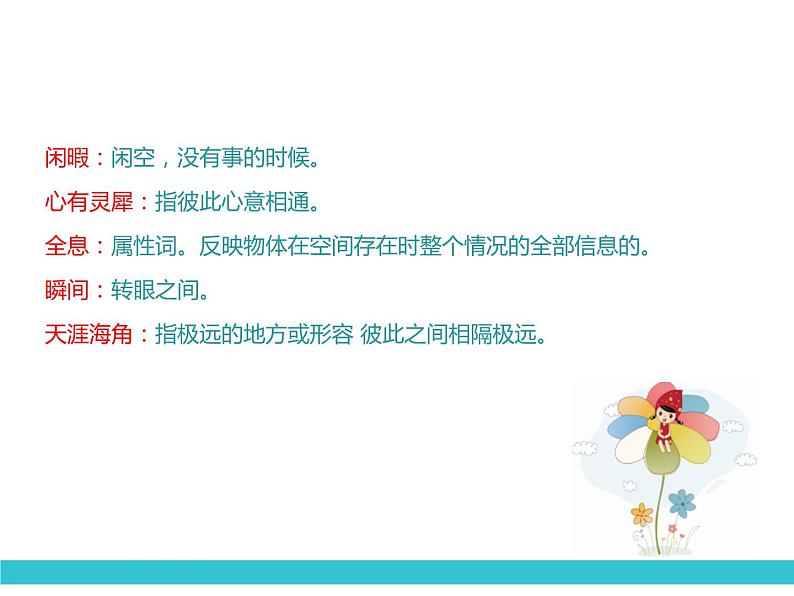 闲暇：闲空，没有事的时候。

心有灵犀：指彼此心意相通。

全息：属性词。反映物体在空间存在时整个情况的全部信息的。

瞬间：转眼之间。

天涯海角：指极远的地方或形容 彼此之间相隔极远。